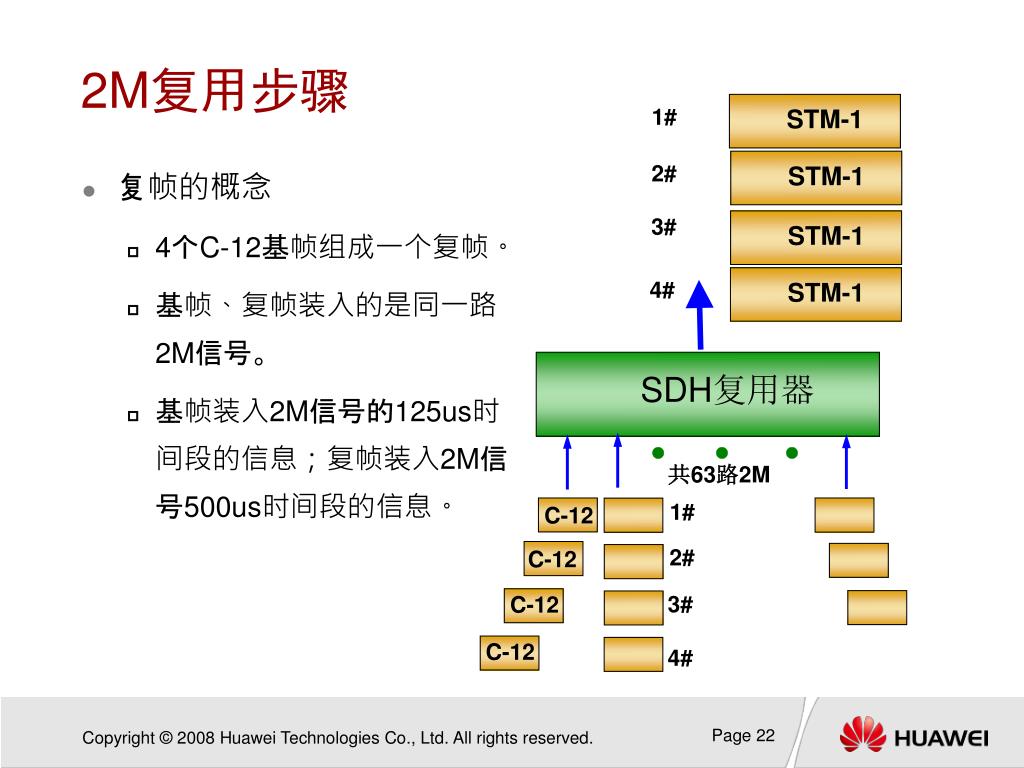 2M复用步骤

复帧的概念

4个C-12基帧组成一个复帧。

基帧、复帧装入的是同一路2M信号。

基帧装入2M信号的125us时间段的信息；复帧装入2M信号500us时间段的信息。

1# STM-1
2# STM-1
3# STM-1
4# STM-1

SDH复用器

共63路2M

C-12 1#
C-12 2#
C-12 3#
C-12 4#

Copyright © 2008 Huawei Technologies Co., Ltd. All rights reserved.

Page 22

HUAWEI